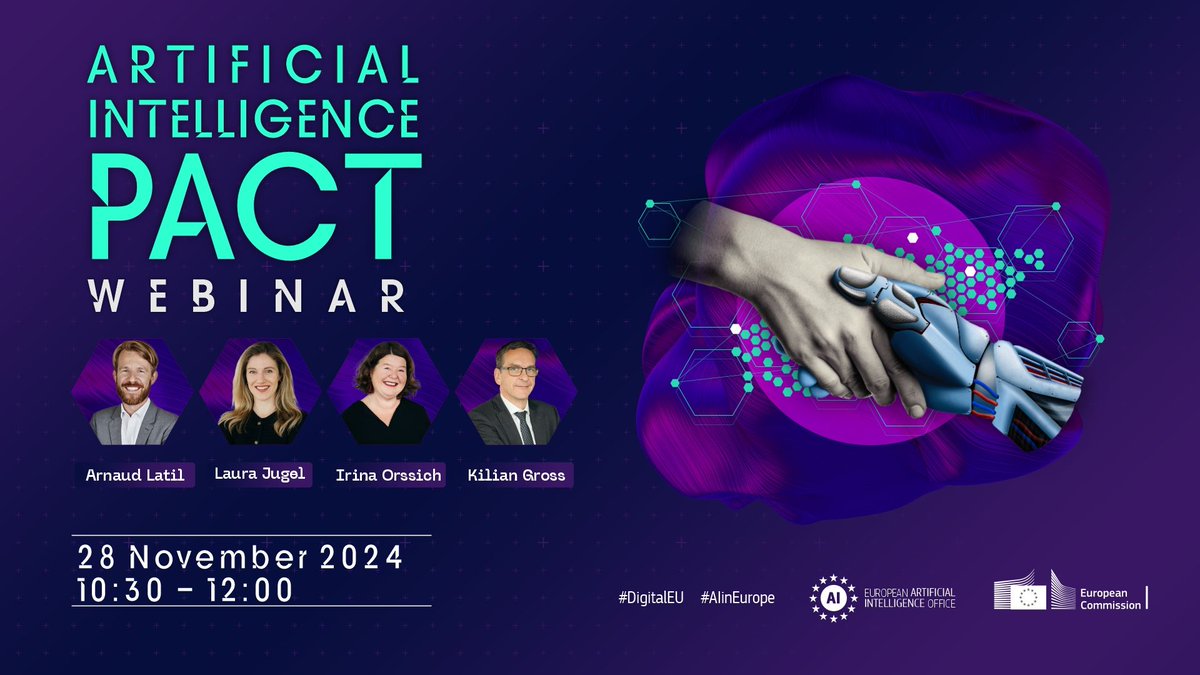 ARTIFICIAL INTELLIGENCE PACT WEBINAR

Arnaud Latil Laura Jugel Irina Orssich Kilian Gross

28 November 2024
10:30 – 12:00

#DigitalEU #AIinEurope

AI EUROPEAN ARTIFICIAL INTELLIGENCE OFFICE

European Commission